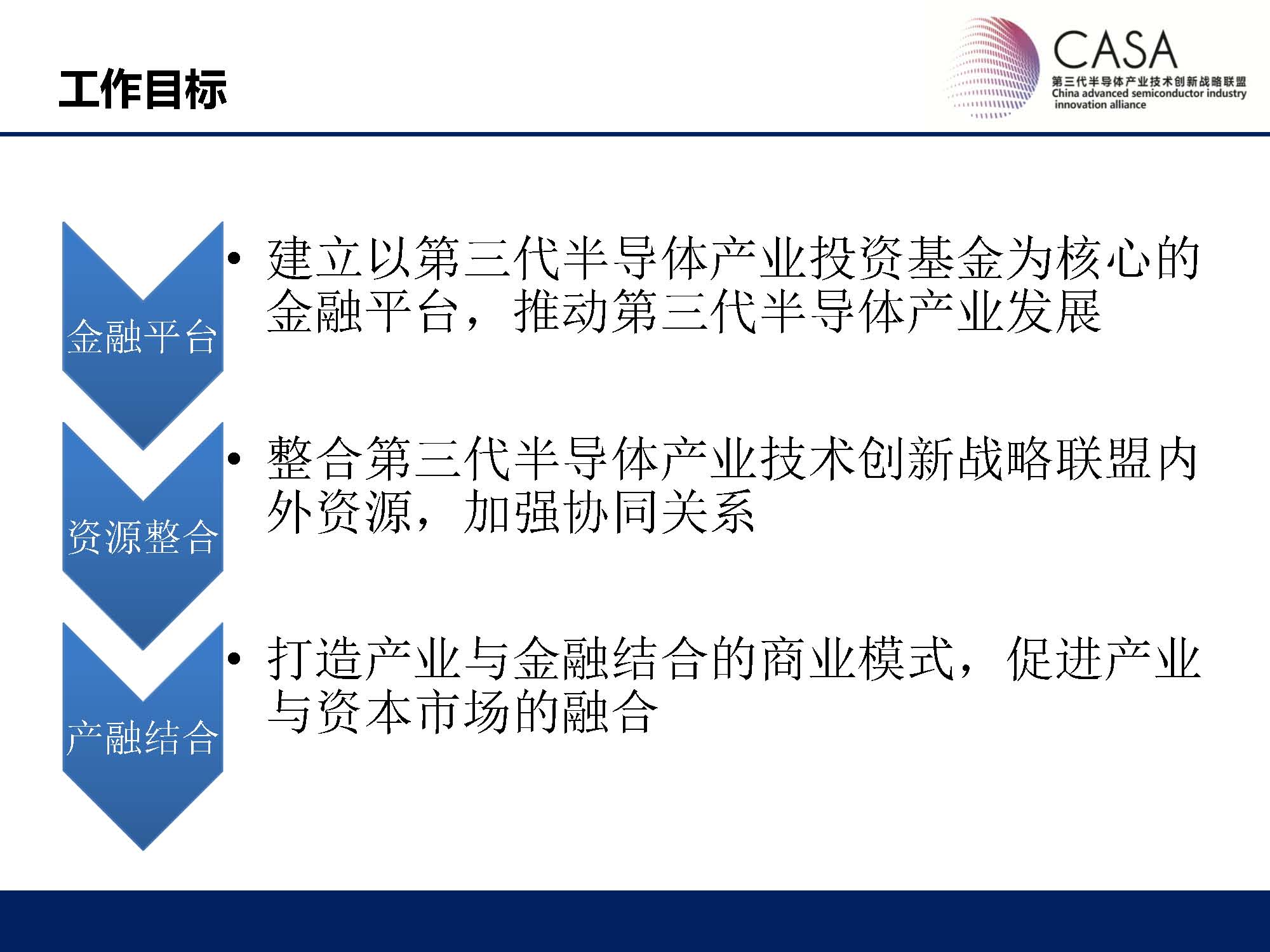 工作目标

CASA
第三代半导体产业技术创新战略联盟
China advanced semiconductor industry innovation alliance

金融平台

• 建立以第三代半导体产业投资基金为核心的金融平台，推动第三代半导体产业发展

资源整合

• 整合第三代半导体产业技术创新战略联盟内外资源，加强协同关系

产融结合

• 打造产业与金融结合的商业模式，促进产业与资本市场的融合